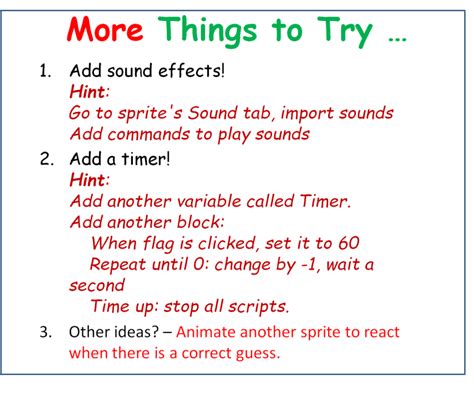 More Things to Try …

1. Add sound effects!
Hint:
Go to sprite's Sound tab, import sounds
Add commands to play sounds

2. Add a timer!
Hint:
Add another variable called Timer.
Add another block:
When flag is clicked, set it to 60
Repeat until 0: change by -1, wait a second
Time up: stop all scripts.

3. Other ideas? – Animate another sprite to react when there is a correct guess.